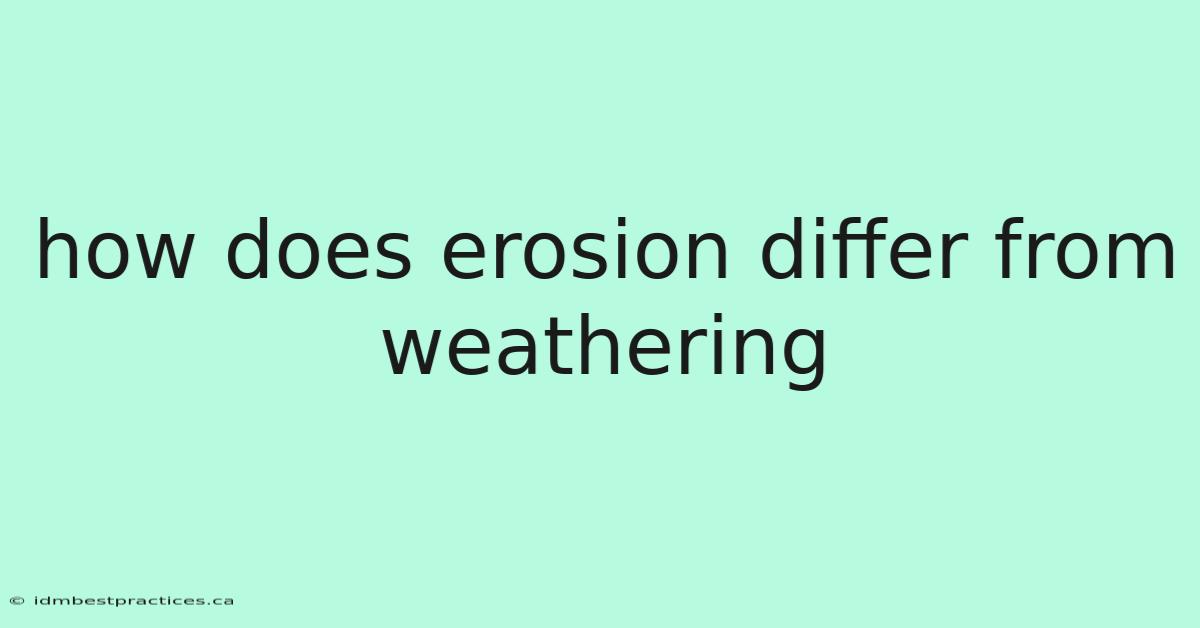 how does erosion differ from weathering

© idmbestpractices.ca